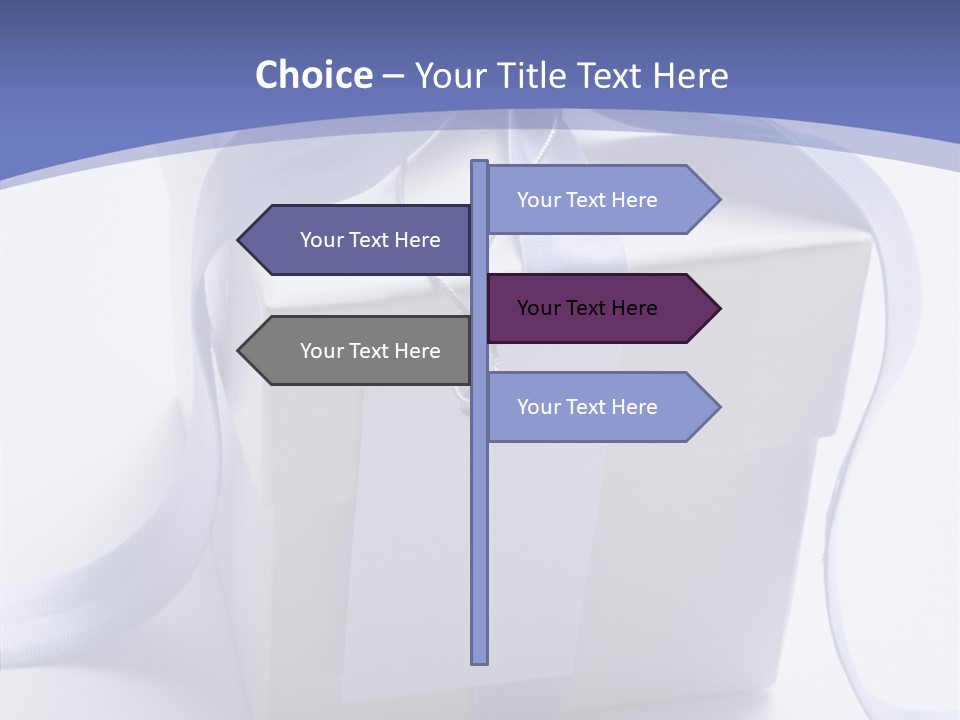 Choice – Your Title Text Here

Your Text Here

Your Text Here

Your Text Here

Your Text Here

Your Text Here